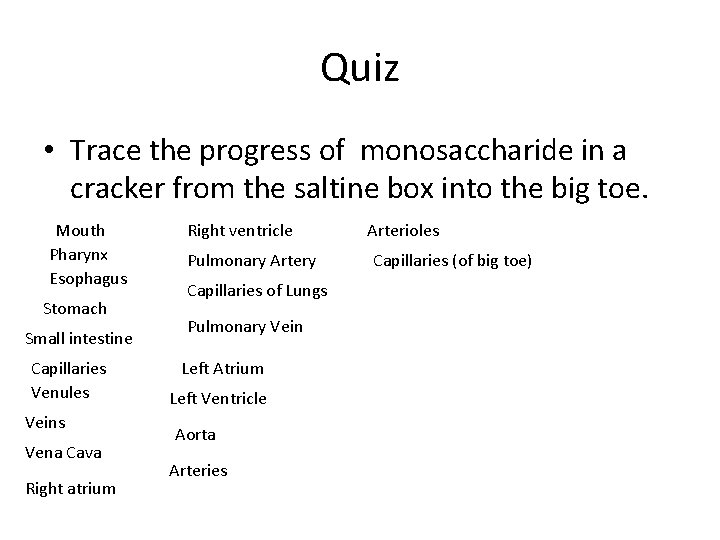 Quiz

• Trace the progress of monosaccharide in a cracker from the saltine box into the big toe.

Mouth
Pharynx
Esophagus
Stomach
Small intestine
Capillaries
Venules
Veins
Vena Cava
Right atrium

Right ventricle
Pulmonary Artery
Capillaries of Lungs
Pulmonary Vein
Left Atrium
Left Ventricle
Aorta
Arteries

Arterioles
Capillaries (of big toe)